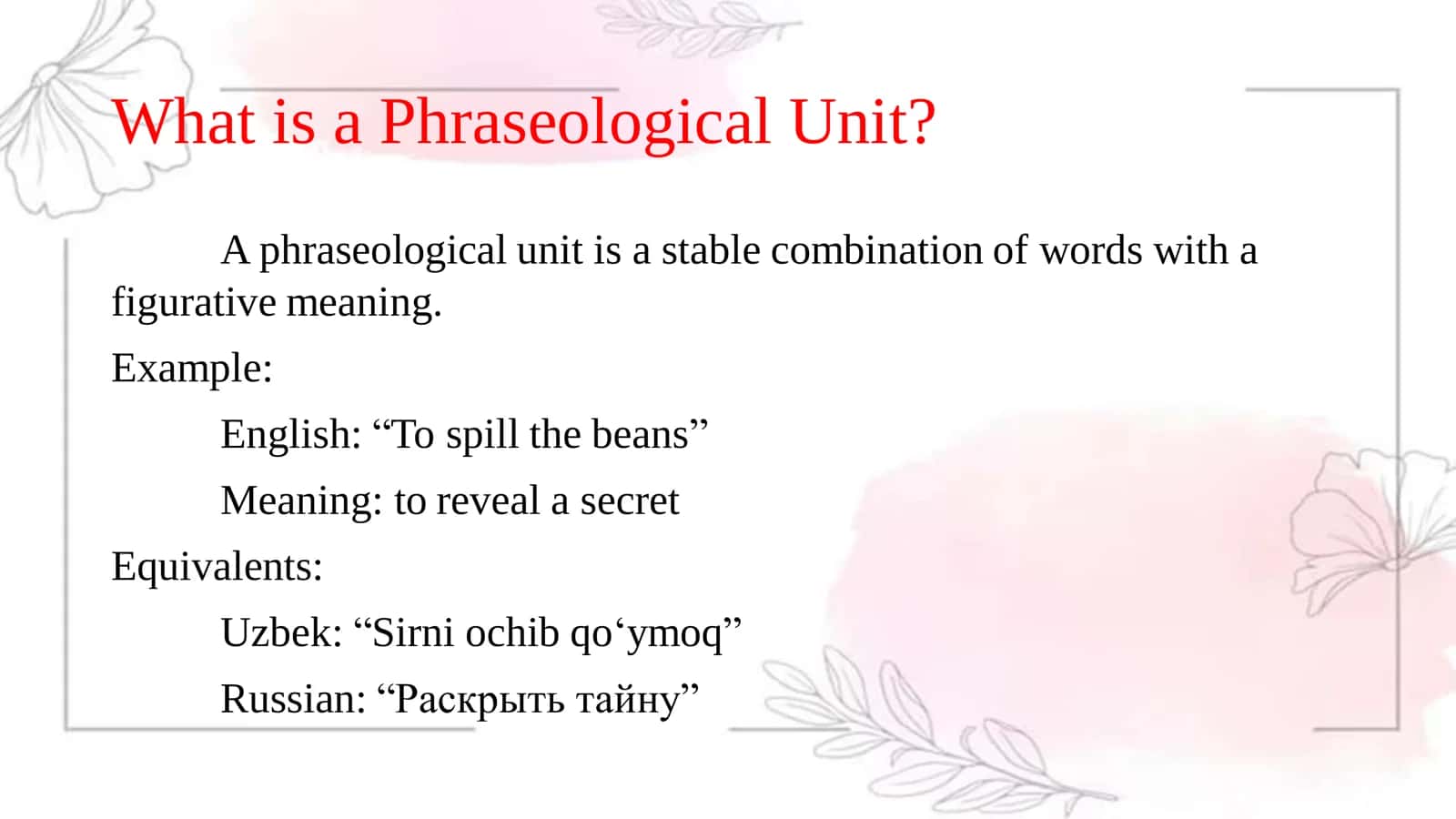 What is a Phraseological Unit?

A phraseological unit is a stable combination of words with a figurative meaning.

Example:

English: “To spill the beans”

Meaning: to reveal a secret

Equivalents:

Uzbek: “Sirni ochib qo‘ymoq”

Russian: “Раскрыть тайну”